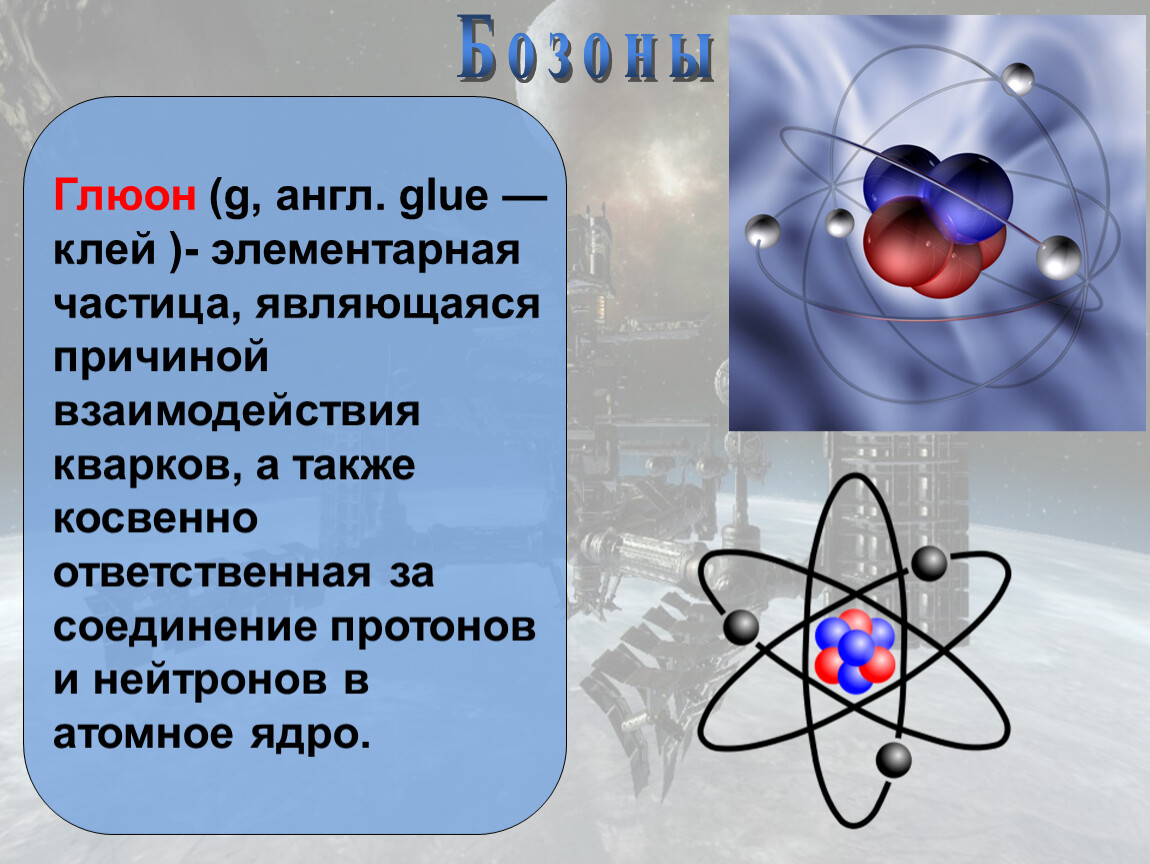 Бозоны

Глюон (g, англ. glue — клей )- элементарная частица, являющаяся причиной взаимодействия кварков, а также косвенно ответственная за соединение протонов и нейтронов в атомное ядро.